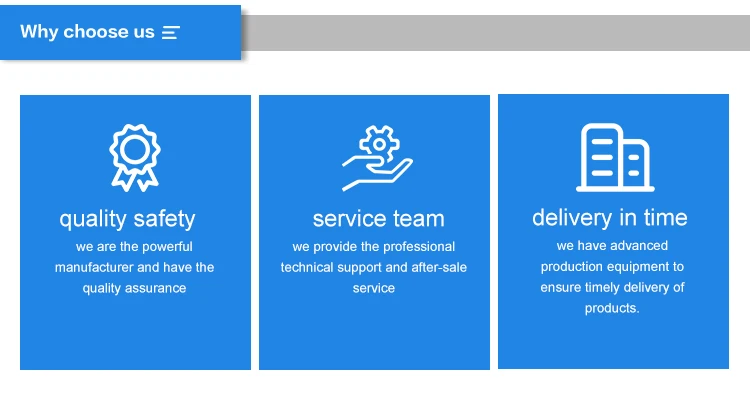 Why choose us

quality safety

we are the powerful manufacturer and have the quality assurance

service team

we provide the professional technical support and after-sale service

delivery in time

we have advanced production equipment to ensure timely delivery of products.